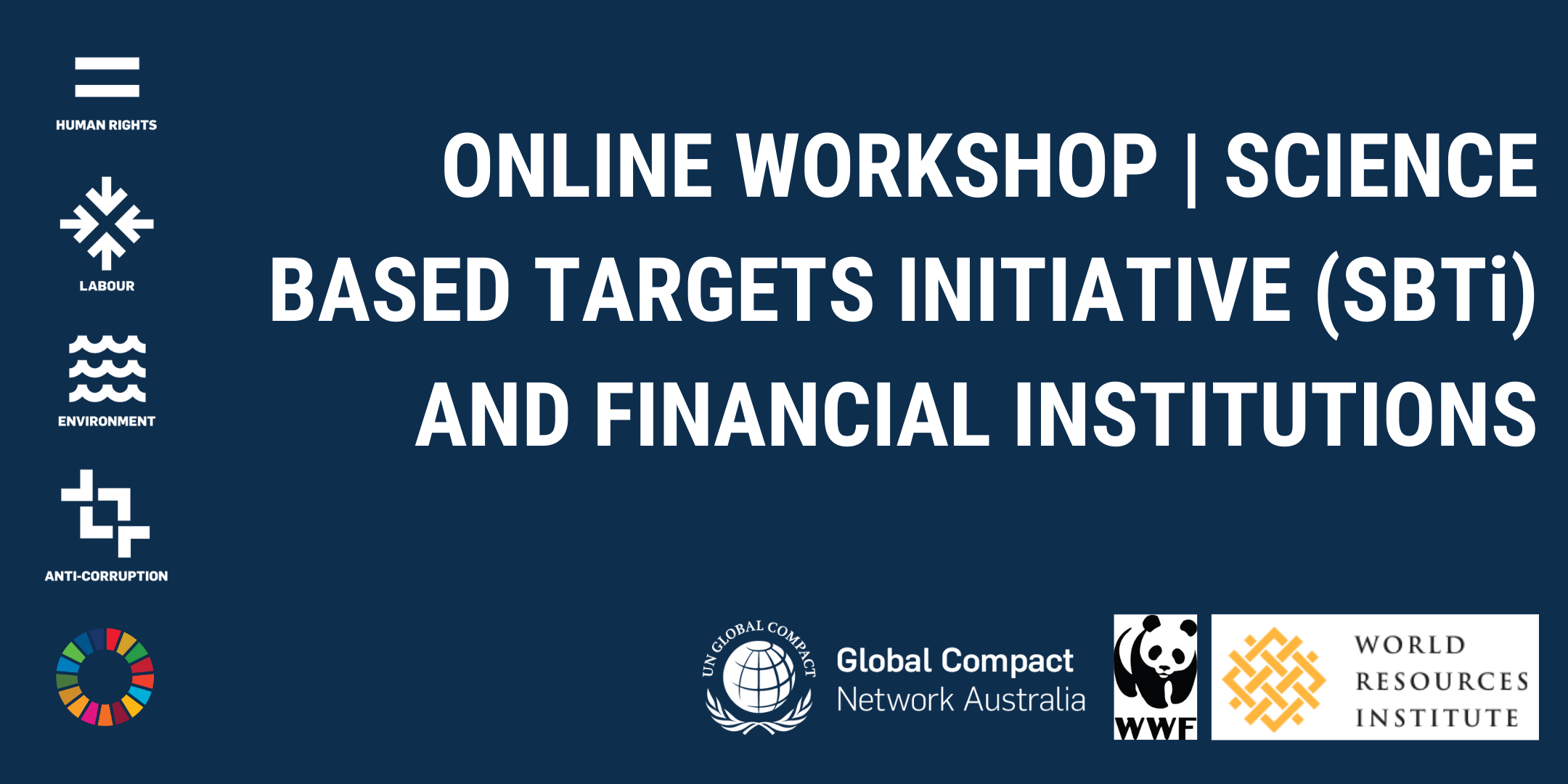 HUMAN RIGHTS

LABOUR

ENVIRONMENT

ANTI-CORRUPTION

ONLINE WORKSHOP | SCIENCE BASED TARGETS INITIATIVE (SBTi) AND FINANCIAL INSTITUTIONS

UN GLOBAL COMPACT

Global Compact Network Australia

WWF

WORLD RESOURCES INSTITUTE